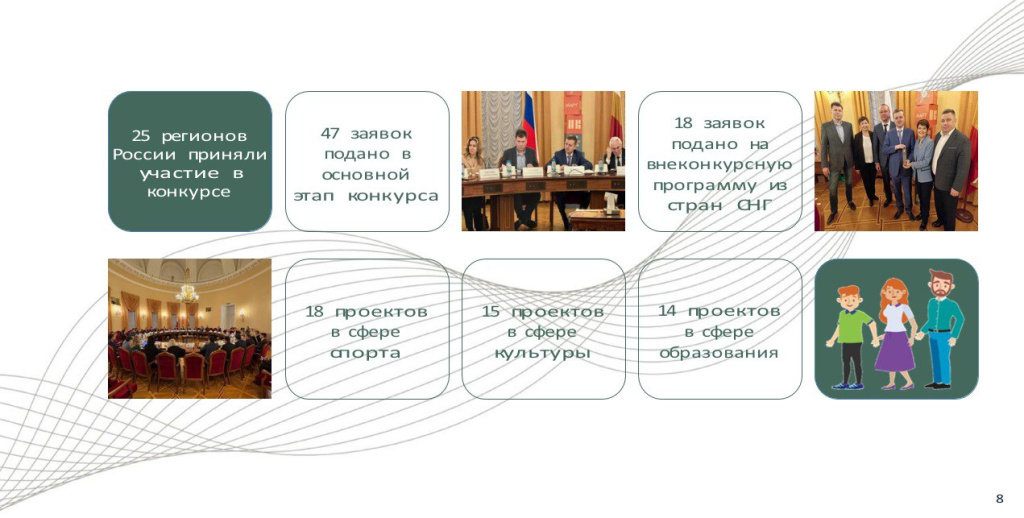 25 регионов России приняли участие в конкурсе

47 заявок подано в основной этап конкурса

18 заявок подано на внеконкурсную программу из стран СНГ

18 проектов в сфере спорта

15 проектов в сфере культуры

14 проектов в сфере образования

8